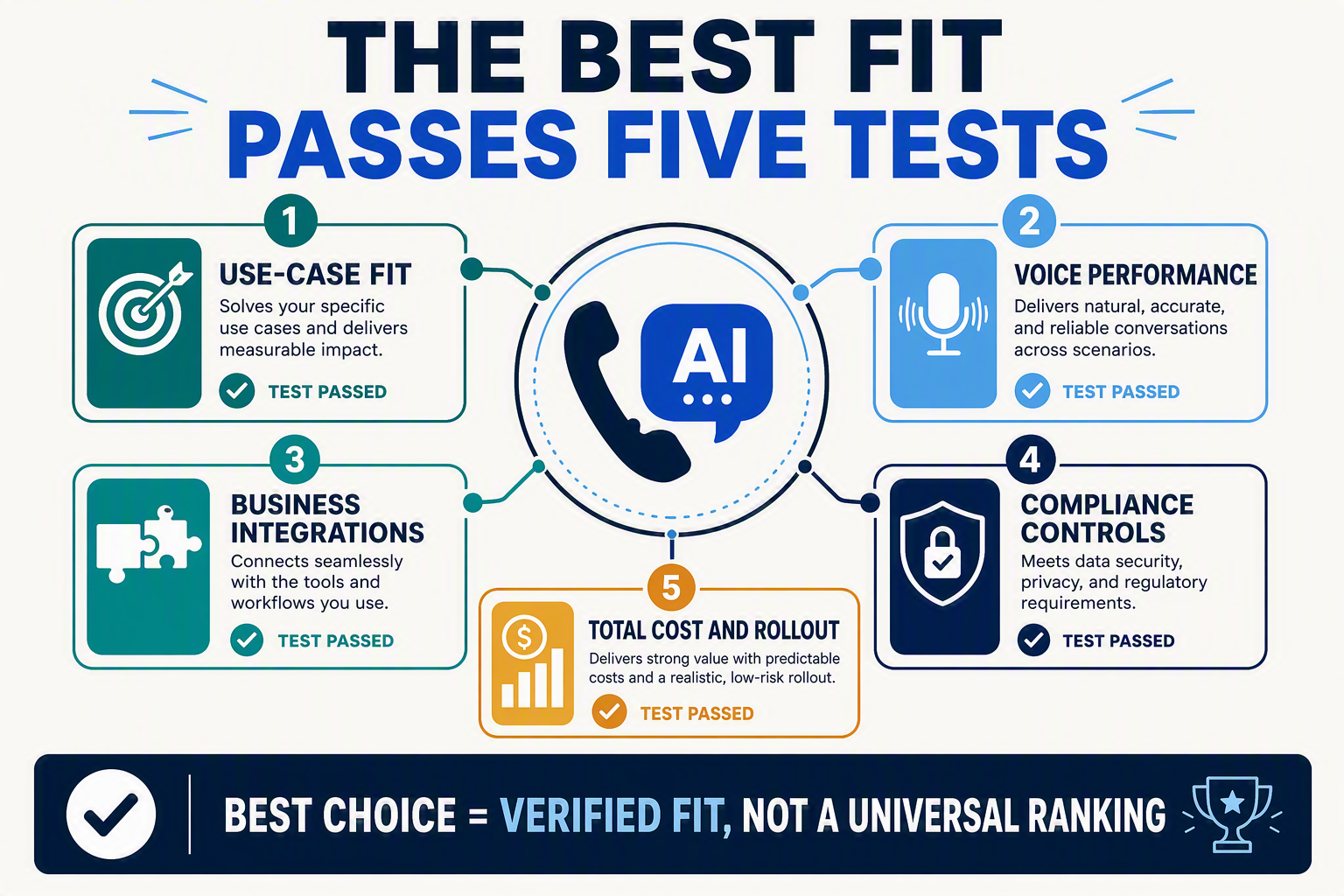 THE BEST FIT
PASSES FIVE TESTS

1
USE-CASE FIT
Solves your specific use cases and delivers measurable impact.
TEST PASSED

AI

2
VOICE PERFORMANCE
Delivers natural, accurate, and reliable conversations across scenarios.
TEST PASSED

3
BUSINESS INTEGRATIONS
Connects seamlessly with the tools and workflows you use.
TEST PASSED

4
COMPLIANCE CONTROLS
Meets data security, privacy, and regulatory requirements.
TEST PASSED

5
TOTAL COST AND ROLLOUT
Delivers strong value with predictable costs and a realistic, low-risk rollout.
TEST PASSED

BEST CHOICE = VERIFIED FIT, NOT A UNIVERSAL RANKING